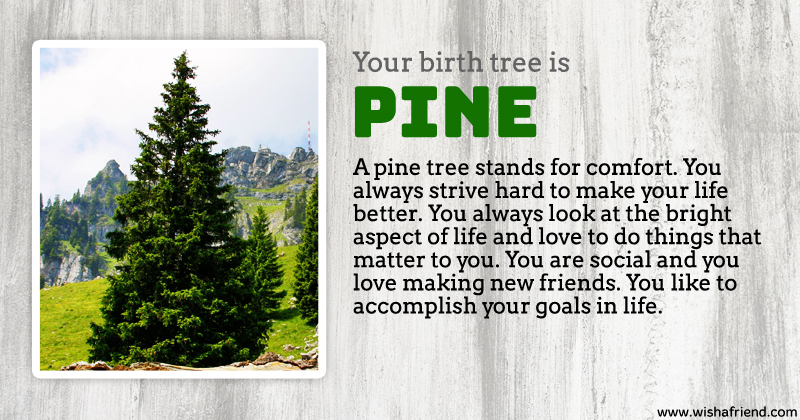 Your birth tree is

PINE

A pine tree stands for comfort. You always strive hard to make your life better. You always look at the bright aspect of life and love to do things that matter to you. You are social and you love making new friends. You like to accomplish your goals in life.

www.wishafriend.com